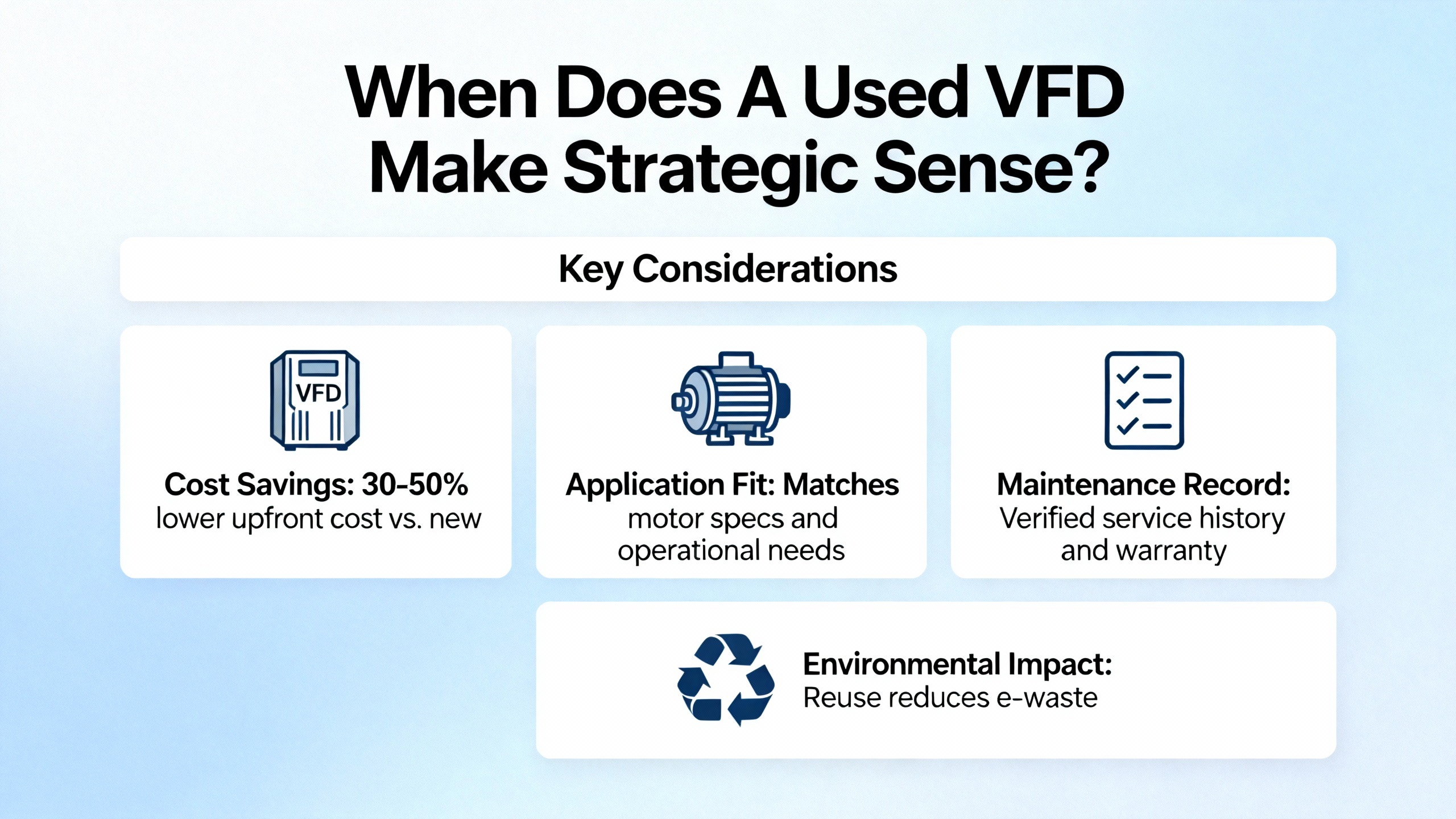 When Does A Used VFD Make Strategic Sense?

Key Considerations

VFD

Cost Savings: 30-50% lower upfront cost vs. new

Application Fit: Matches motor specs and operational needs

Maintenance Record: Verified service history and warranty

Environmental Impact: Reuse reduces e-waste